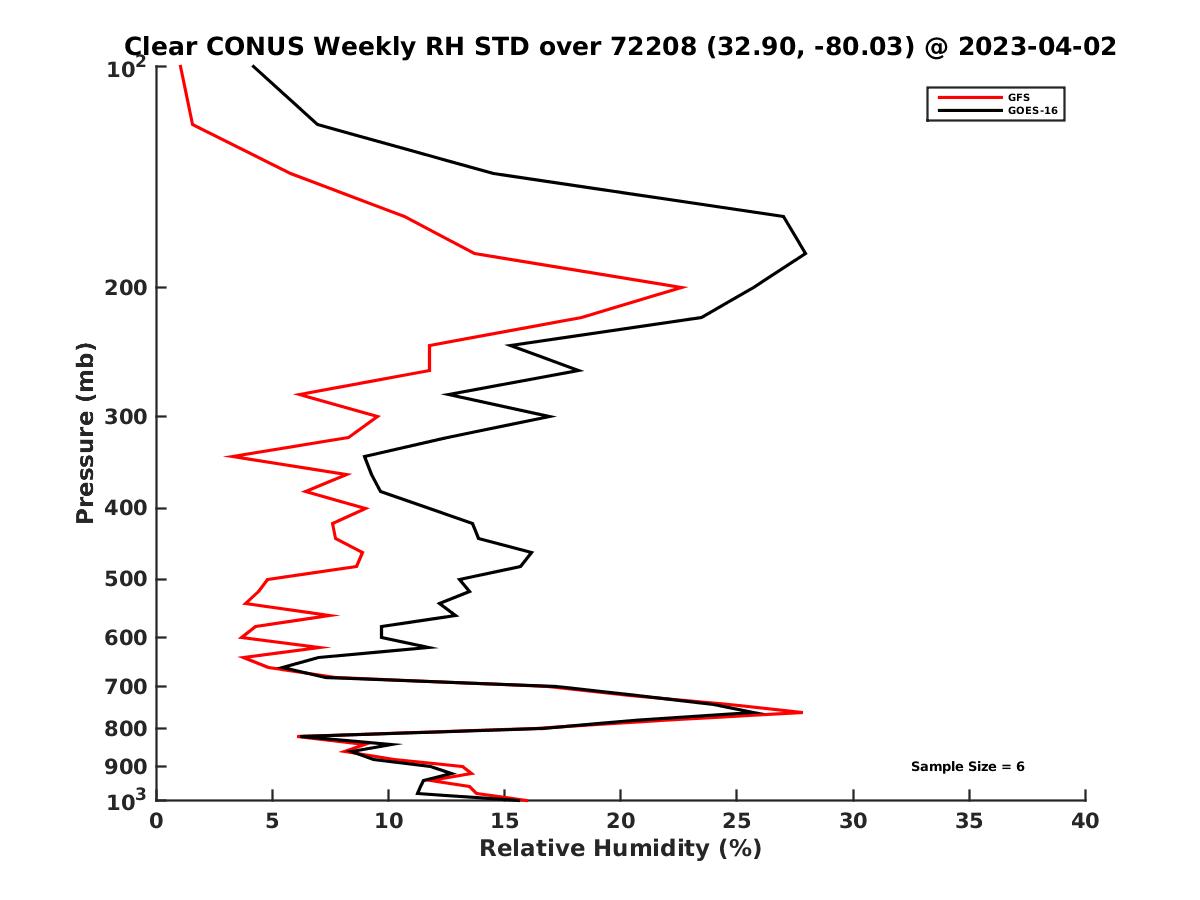 Clear CONUS Weekly RH STD over 72208 (32.90, -80.03) @ 2023-04-02

GFS
GOES-16

Pressure (mb)

$10^2$
200
300
400
500
600
700
800
900
$10^3$

Sample Size = 6

0
5
10
15
20
25
30
35
40

Relative Humidity (%)